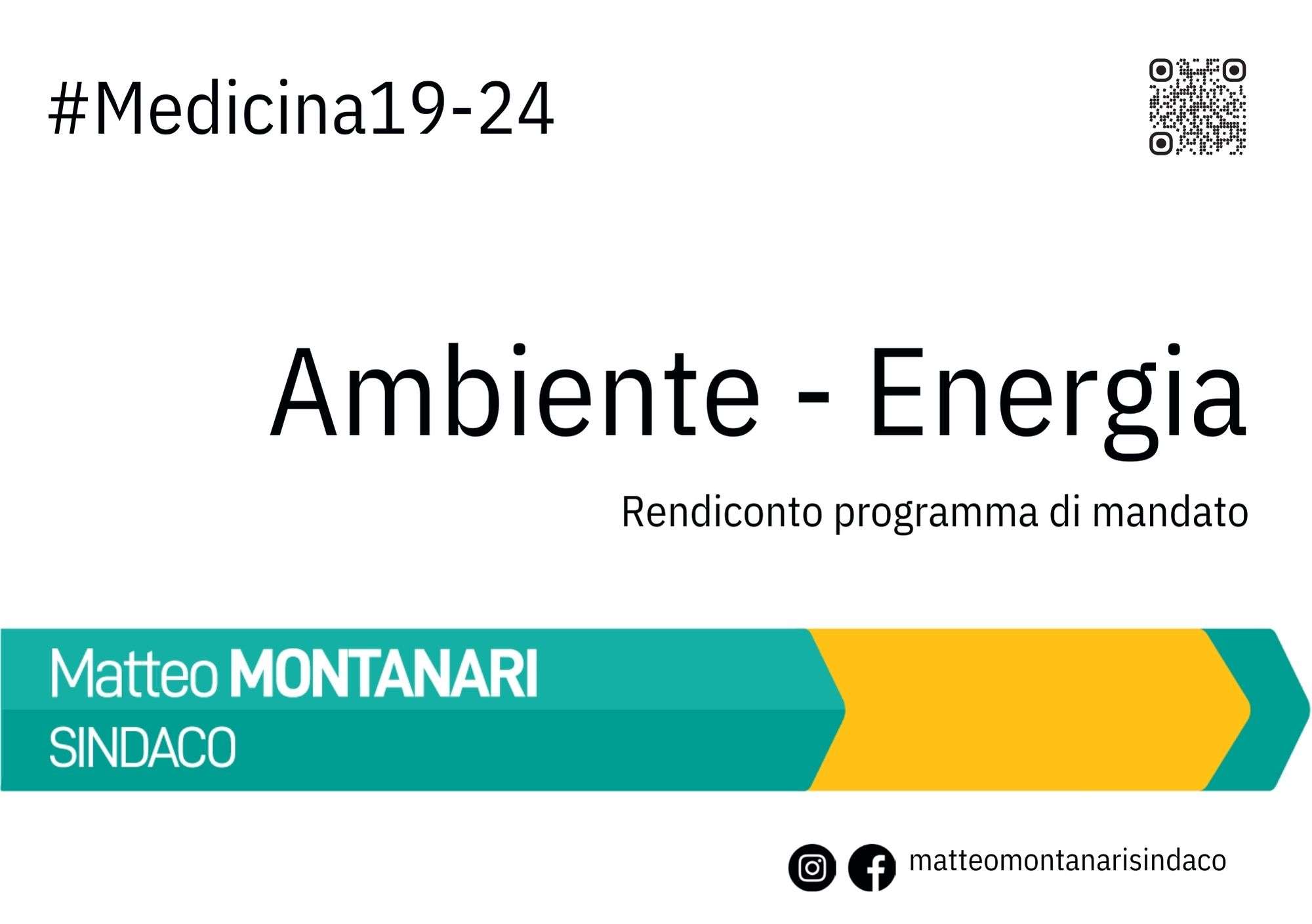 #Medicina19-24

Ambiente - Energia

Rendiconto programma di mandato

Matteo MONTANARI
SINDACO

matteomontanarisindaco